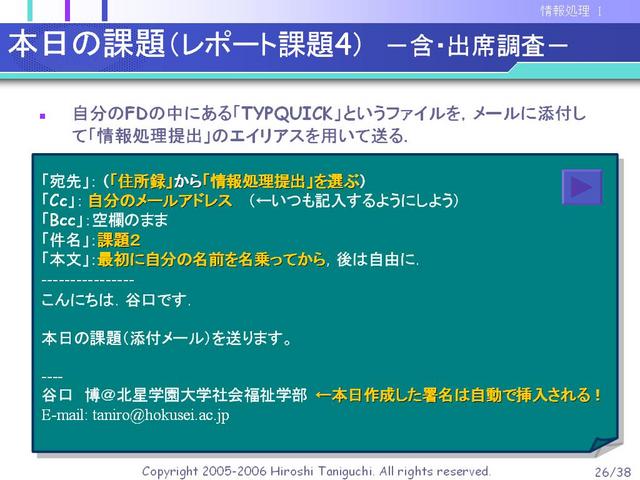 情報処理 I

本日の課題（レポート課題4） －含・出席調査－

自分のFDの中にある「TYPQUICK」というファイルを，メールに添付して「情報処理提出」のエイリアスを用いて送る．

「宛先」：（「住所録」から「情報処理提出」を選ぶ）
「Cc」：自分のメールアドレス　（←いつも記入するようにしよう）
「Bcc」：空欄のまま
「件名」：課題2
「本文」：最初に自分の名前を名乗ってから，後は自由に．
----------------
こんにちは．谷口です．

本日の課題（添付メール）を送ります。

----
谷口　博＠北星学園大学社会福祉学部　←本日作成した署名は自動で挿入される！
E-mail: taniro@hokusei.ac.jp

Copyright 2005-2006 Hiroshi Taniguchi. All rights reserved.

26/38